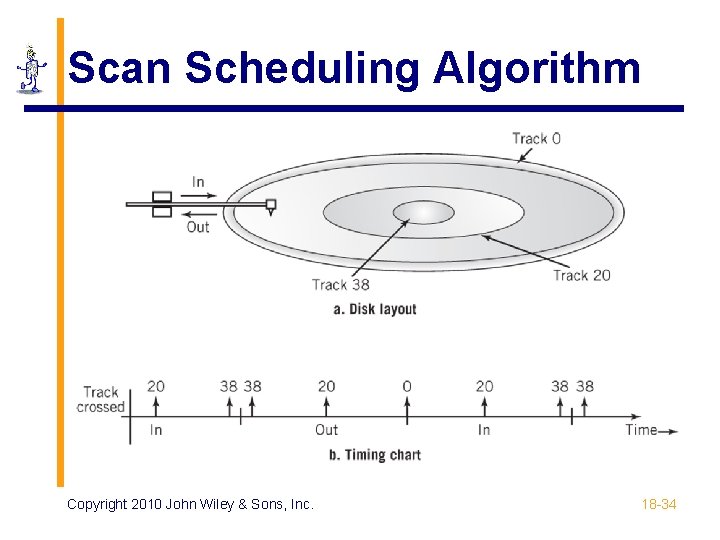 Scan Scheduling Algorithm

Track 0

In

Out

Track 38

Track 20

a. Disk layout

Track crossed

20 38 38 20 0 20 38 38

In Out In Time

b. Timing chart

Copyright 2010 John Wiley & Sons, Inc.

18-34